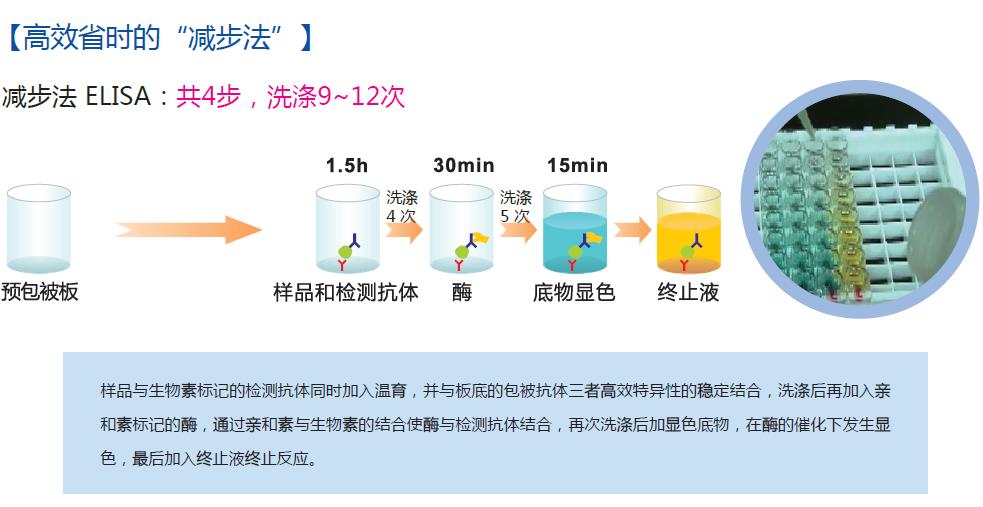 【高效省时的“减步法”】

减步法 ELISA：共4步，洗涤9~12次

预包被板

1.5h
样品和检测抗体

洗涤
4 次

30min
酶

洗涤
5 次

15min
底物显色

终止液

样品与生物素标记的检测抗体同时加入温育，并与板底的包被抗体三者高效特异性的稳定结合，洗涤后再加入亲和素标记的酶，通过亲和素与生物素的结合使酶与检测抗体结合，再次洗涤后加显色底物，在酶的催化下发生显色，最后加入终止液终止反应。